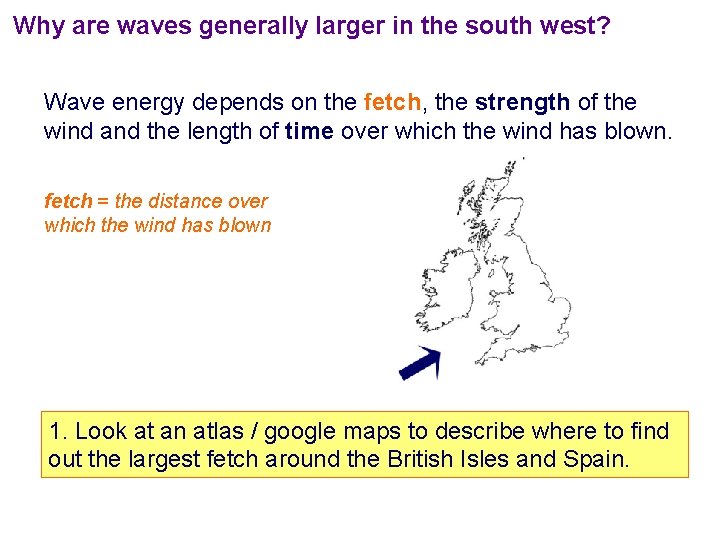 Why are waves generally larger in the south west?

Wave energy depends on the fetch, the strength of the wind and the length of time over which the wind has blown.

fetch = the distance over which the wind has blown

1. Look at an atlas / google maps to describe where to find out the largest fetch around the British Isles and Spain.